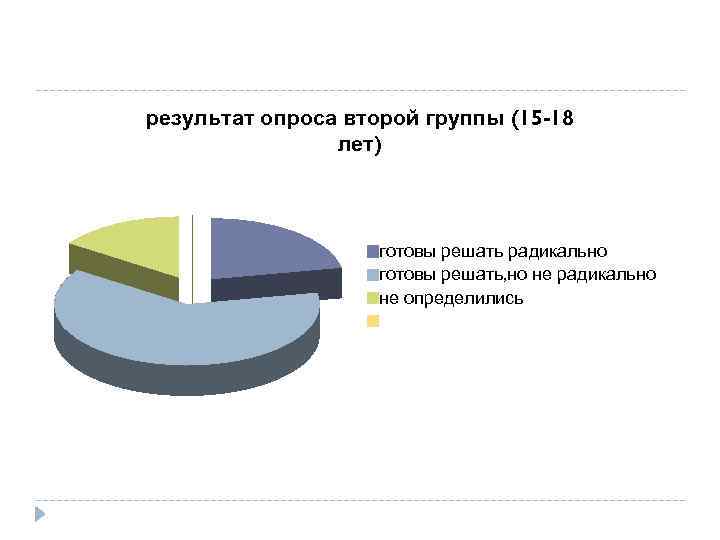 результат опроса второй группы (15-18 лет)

готовы решать радикально
готовы решать,но не радикально
не определились